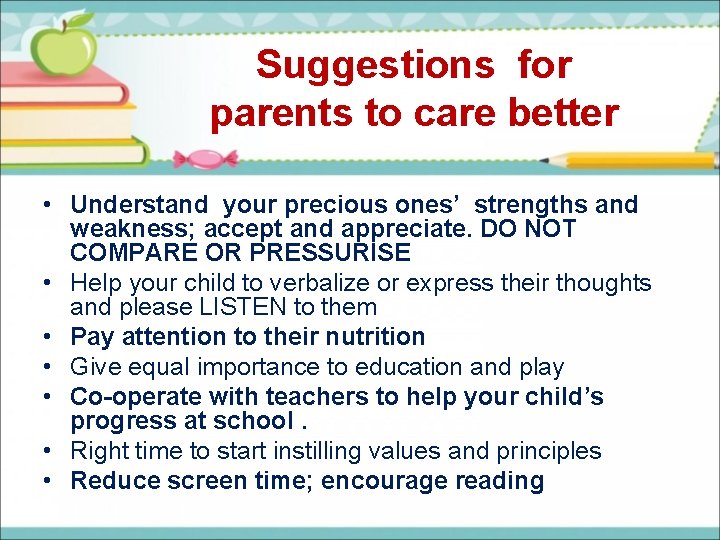 Suggestions for parents to care better

• Understand your precious ones' strengths and weakness; accept and appreciate. DO NOT COMPARE OR PRESSURISE
• Help your child to verbalize or express their thoughts and please LISTEN to them
• Pay attention to their nutrition
• Give equal importance to education and play
• Co-operate with teachers to help your child's progress at school .
• Right time to start instilling values and principles
• Reduce screen time; encourage reading